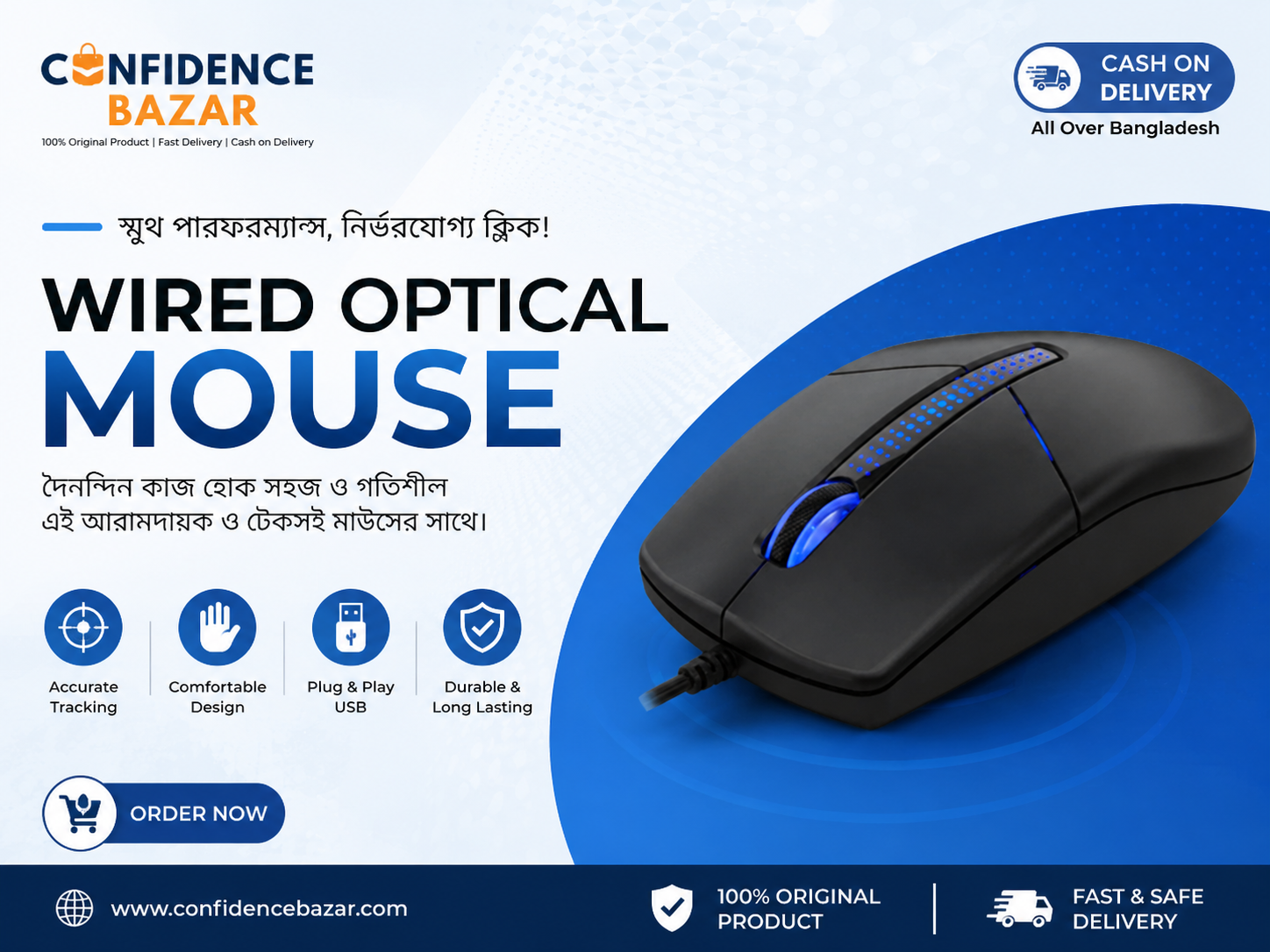 CONFIDENCE BAZAR
100% Original Product | Fast Delivery | Cash on Delivery

CASH ON DELIVERY
All Over Bangladesh

স্মুথ পারফরম্যান্স, নির্ভরযোগ্য ক্লিক!

WIRED OPTICAL MOUSE

দৈনন্দিন কাজ হোক সহজ ও গতিশীল এই আরামদায়ক ও টেকসই মাউসের সাথে।

Accurate Tracking

Comfortable Design

Plug & Play USB

Durable & Long Lasting

ORDER NOW

www.confidencebazar.com

100% ORIGINAL PRODUCT

FAST & SAFE DELIVERY